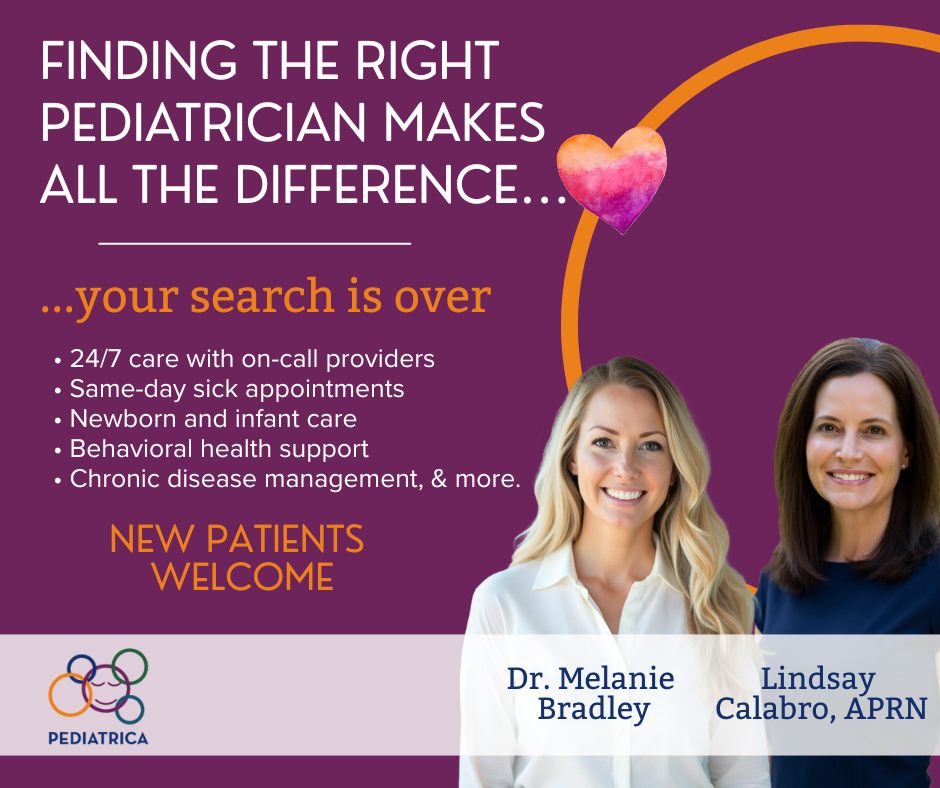 FINDING THE RIGHT PEDIATRICIAN MAKES ALL THE DIFFERENCE...

...your search is over

• 24/7 care with on-call providers
• Same-day sick appointments
• Newborn and infant care
• Behavioral health support
• Chronic disease management, & more.

NEW PATIENTS WELCOME

PEDIATRICA

Dr. Melanie Bradley

Lindsay Calabro, APRN